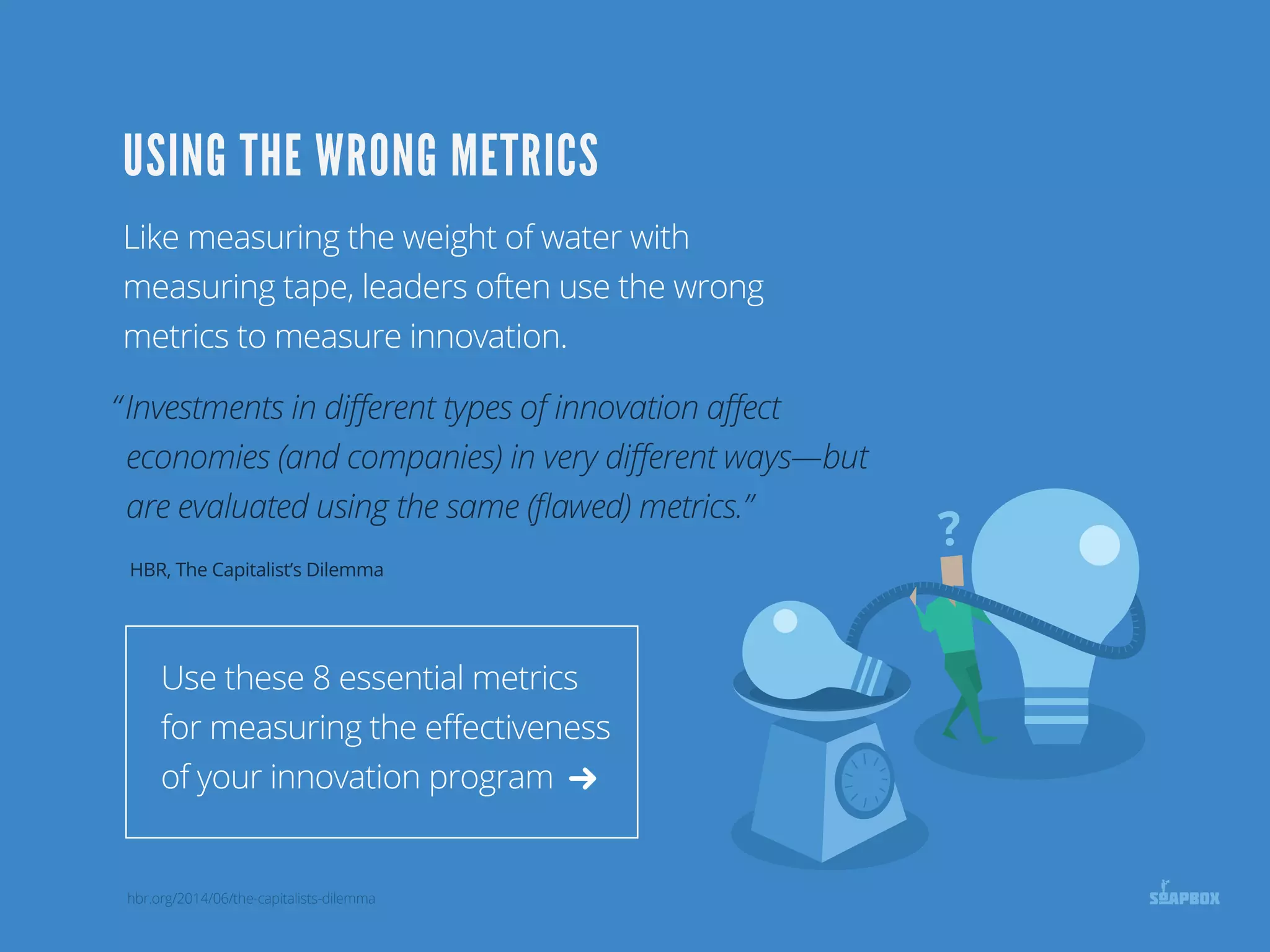 USING THE WRONG METRICS

Like measuring the weight of water with measuring tape, leaders often use the wrong metrics to measure innovation.

"Investments in different types of innovation affect economies (and companies) in very different ways—but are evaluated using the same (flawed) metrics."

HBR, The Capitalist's Dilemma

Use these 8 essential metrics for measuring the effectiveness of your innovation program →

?

hbr.org/2014/06/the-capitalists-dilemma

SOAPBOX